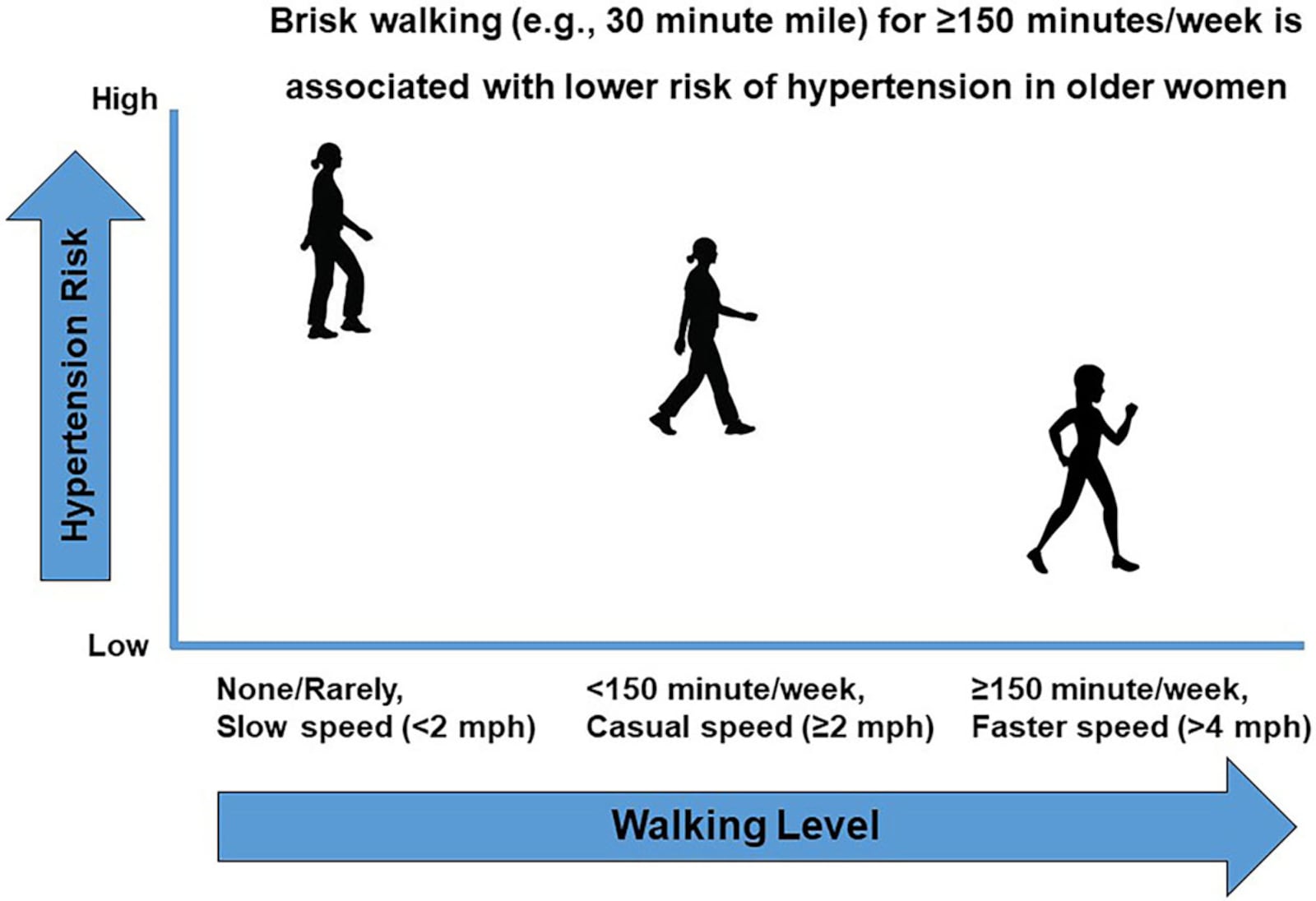 Brisk walking (e.g., 30 minute mile) for ≥150 minutes/week is associated with lower risk of hypertension in older women

High

Hypertension Risk

Low

None/Rarely,
Slow speed (<2 mph)

<150 minute/week,
Casual speed (≥2 mph)

≥150 minute/week,
Faster speed (>4 mph)

Walking Level